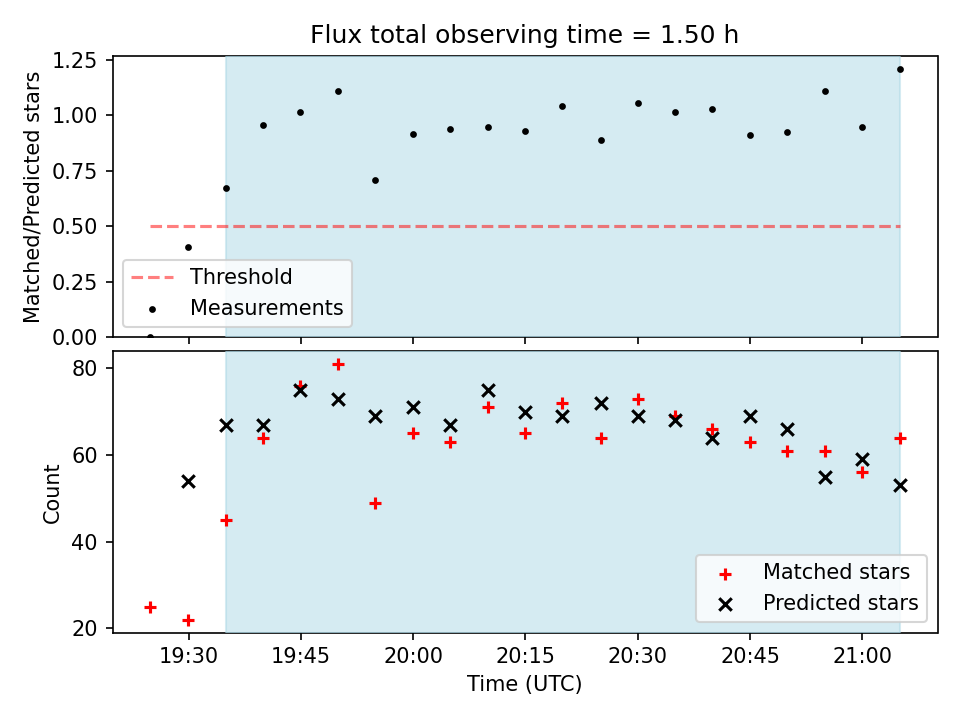 Flux total observing time = 1.50 h

Matched/Predicted stars

1.25
1.00
0.75
0.50
0.25
0.00

Threshold
Measurements

Count

80
60
40
20

Matched stars
Predicted stars

19:30
19:45
20:00
20:15
20:30
20:45
21:00

Time (UTC)